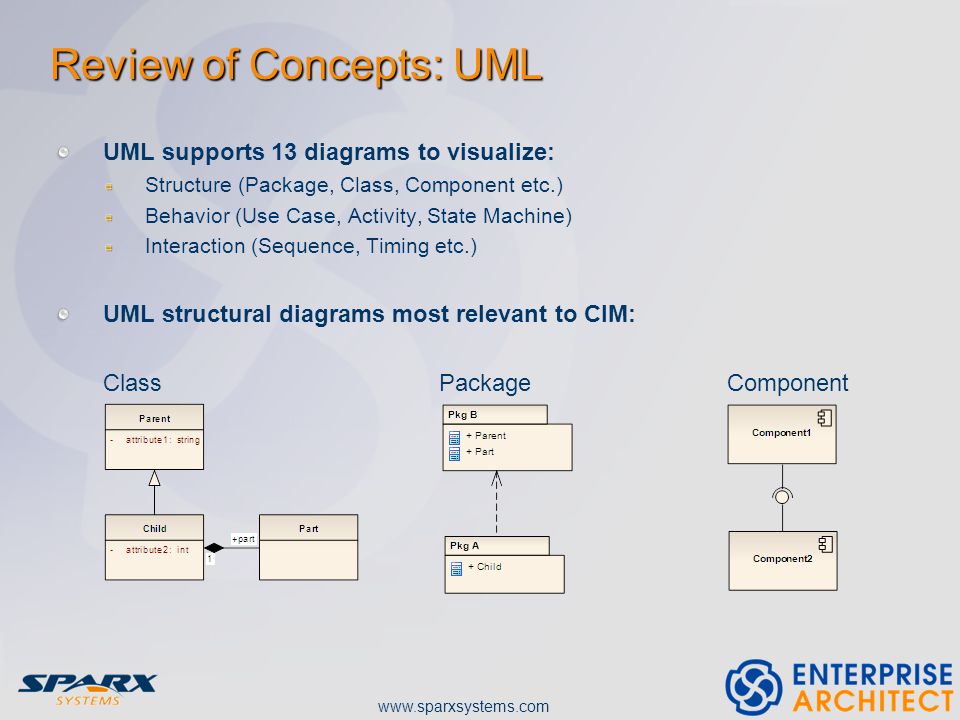 Review of Concepts: UML

UML supports 13 diagrams to visualize:

Structure (Package, Class, Component etc.)

Behavior (Use Case, Activity, State Machine)

Interaction (Sequence, Timing etc.)

UML structural diagrams most relevant to CIM:

Class

Parent

- attribute1: string

Child

- attribute2: int

+part

1

Part

Package

Pkg B

+ Parent

+ Part

Pkg A

+ Child

Component

Component1

Component2

SPARX SYSTEMS

www.sparxsystems.com

ENTERPRISE ARCHITECT